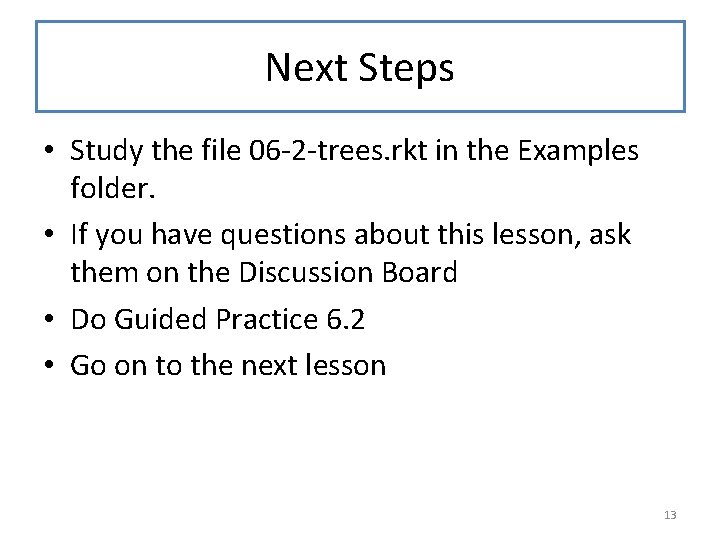 Next Steps

• Study the file 06-2-trees.rkt in the Examples folder.

• If you have questions about this lesson, ask them on the Discussion Board

• Do Guided Practice 6.2

• Go on to the next lesson

13